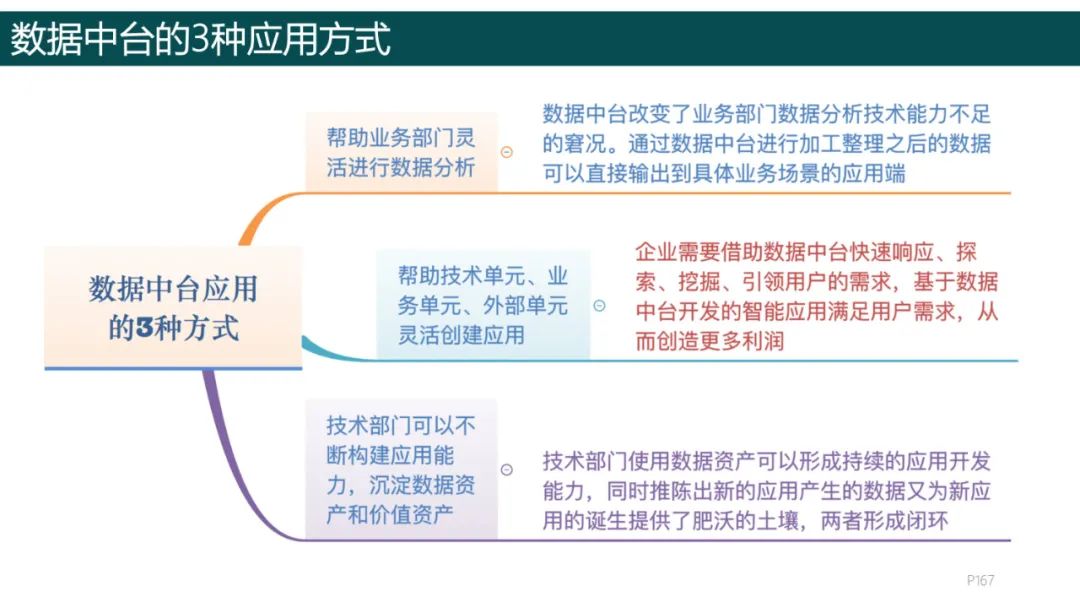 数据中台的3种应用方式

数据中台应用的3种方式

帮助业务部门灵活进行数据分析

数据中台改变了业务部门数据分析技术能力不足的窘况。通过数据中台进行加工整理之后的数据可以直接输出到具体业务场景的应用端

帮助技术单元、业务单元、外部单元灵活创建应用

企业需要借助数据中台快速响应、探索、挖掘、引领用户的需求，基于数据中台开发的智能应用满足用户需求，从而创造更多利润

技术部门可以不断构建应用能力，沉淀数据资产和价值资产

技术部门使用数据资产可以形成持续的应用开发能力，同时推陈出新的应用产生的数据又为新应用的诞生提供了肥沃的土壤，两者形成闭环

P167